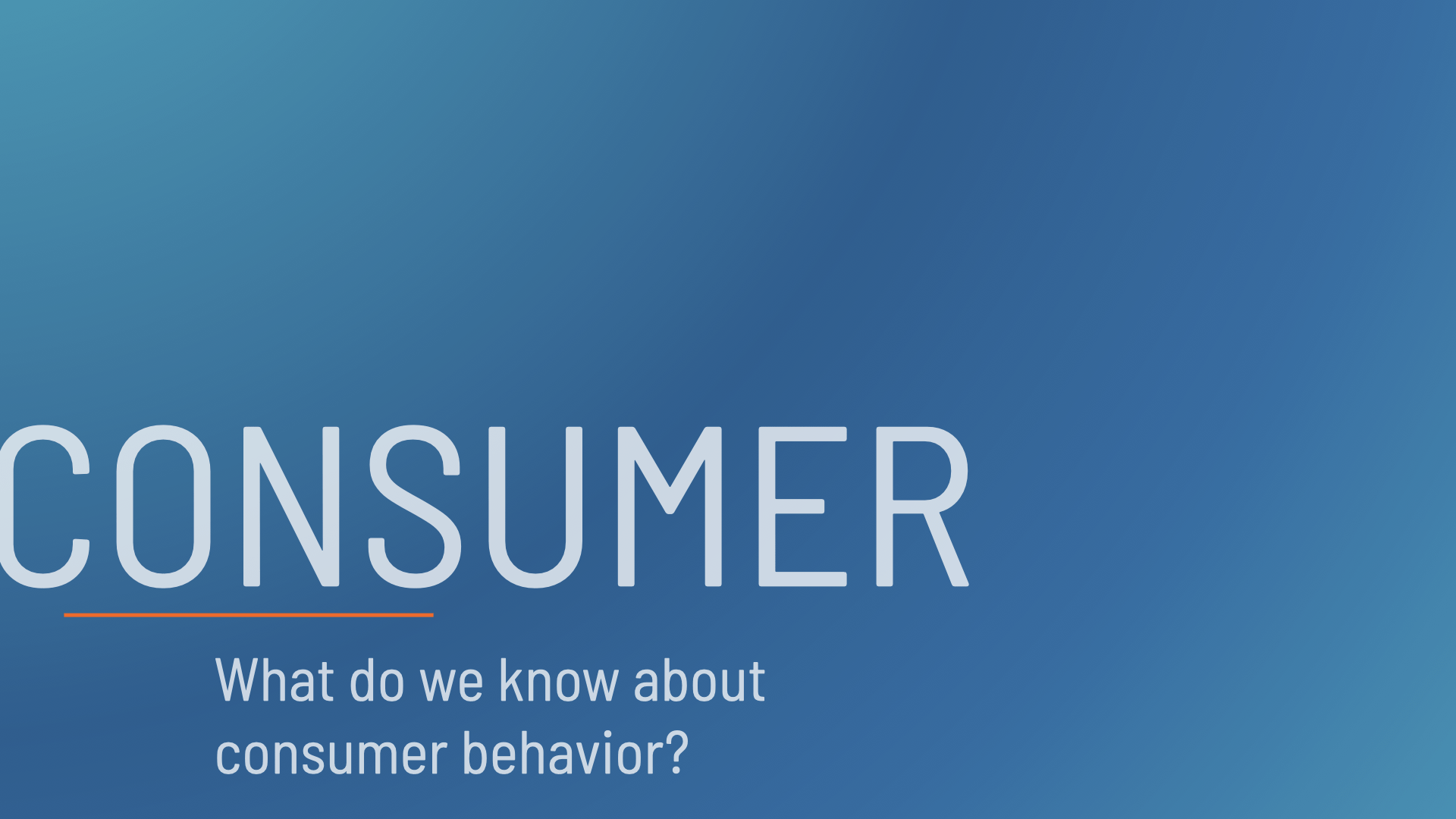 CONSUMER

What do we know about consumer behavior?